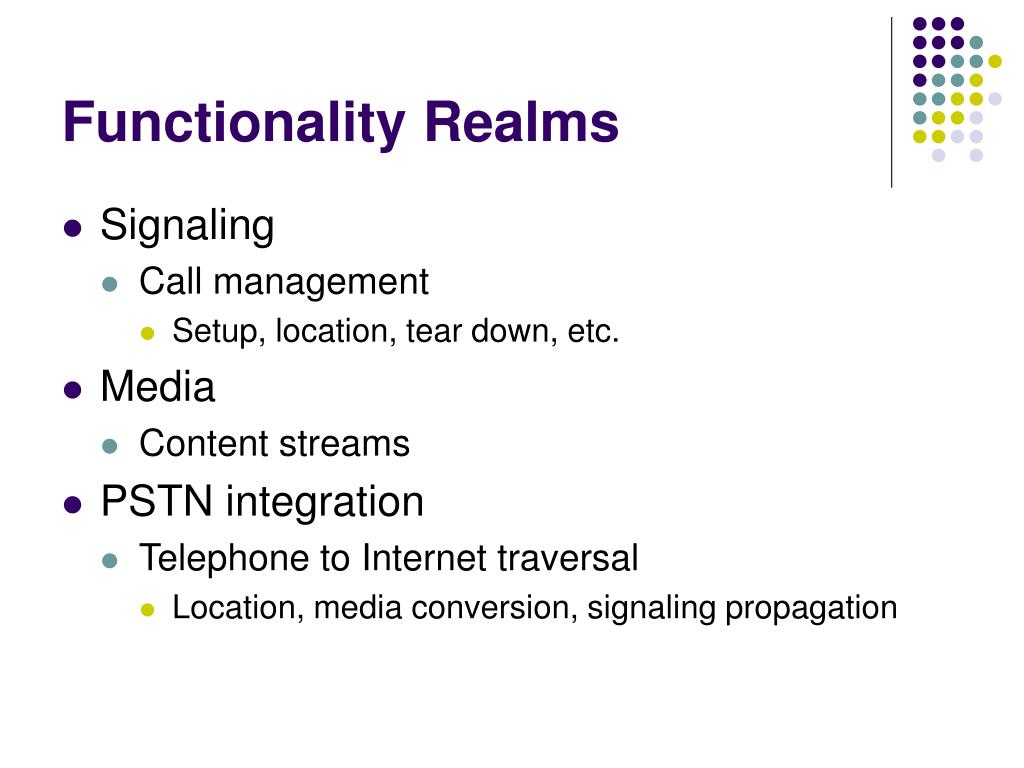 Functionality Realms

- Signaling
  - Call management
    - Setup, location, tear down, etc.
- Media
  - Content streams
- PSTN integration
  - Telephone to Internet traversal
    - Location, media conversion, signaling propagation